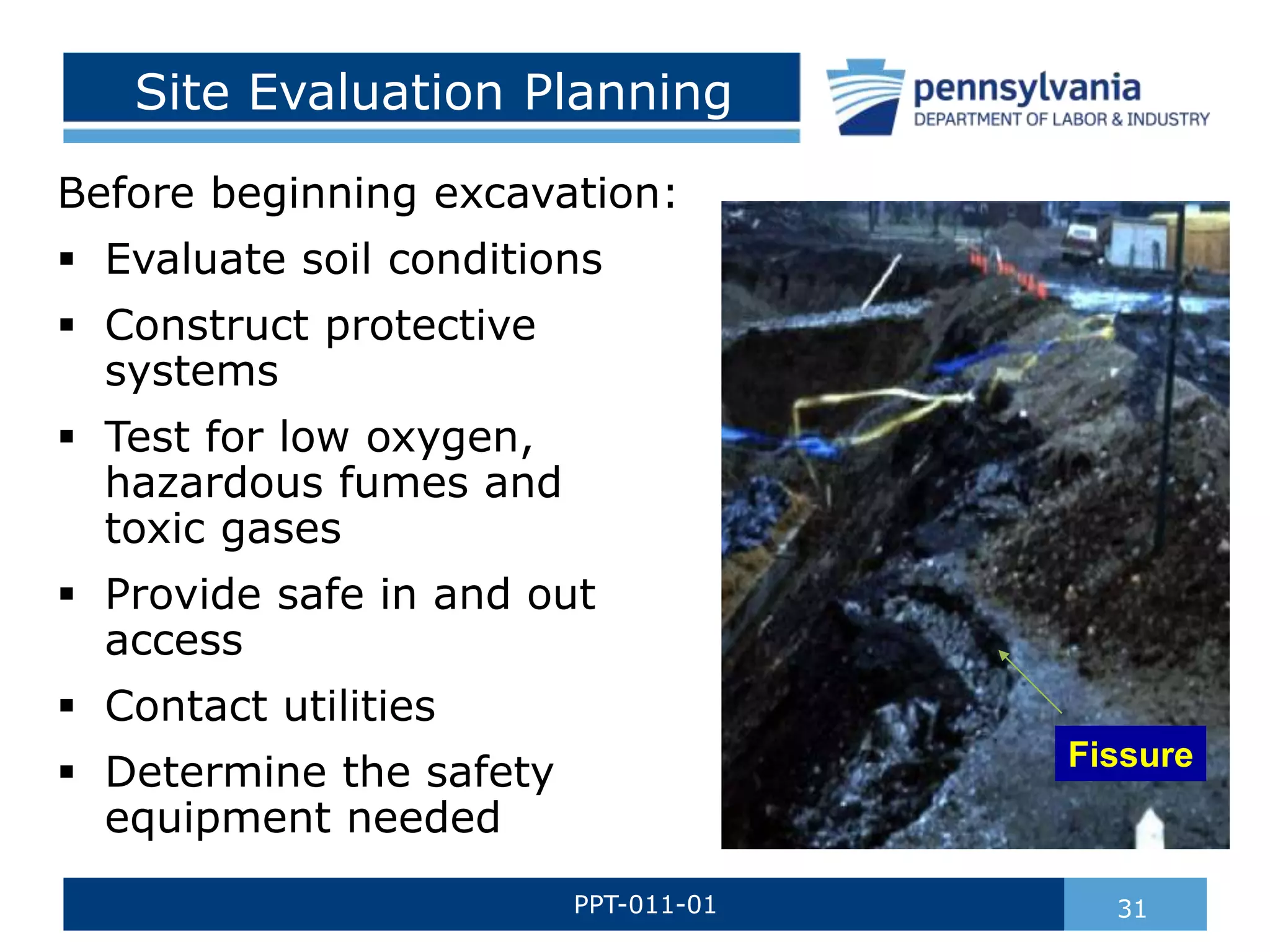 Site Evaluation Planning

pennsylvania
DEPARTMENT OF LABOR & INDUSTRY

Before beginning excavation:

▪ Evaluate soil conditions
▪ Construct protective systems
▪ Test for low oxygen, hazardous fumes and toxic gases
▪ Provide safe in and out access
▪ Contact utilities
▪ Determine the safety equipment needed

Fissure

PPT-011-01

31